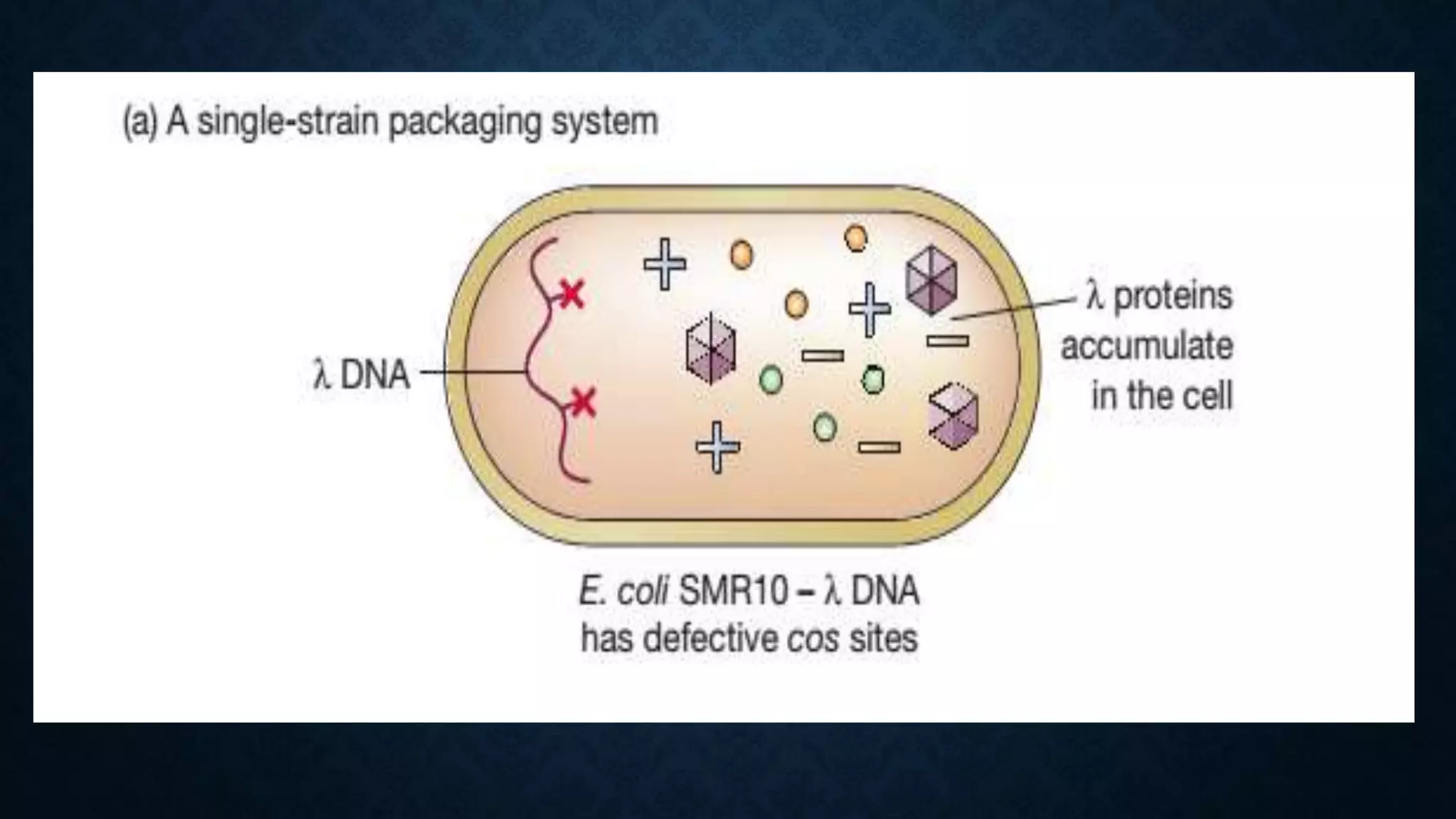 (a) A single-strain packaging system

λ DNA

λ proteins accumulate in the cell

E. coli SMR10 – λ DNA has defective cos sites